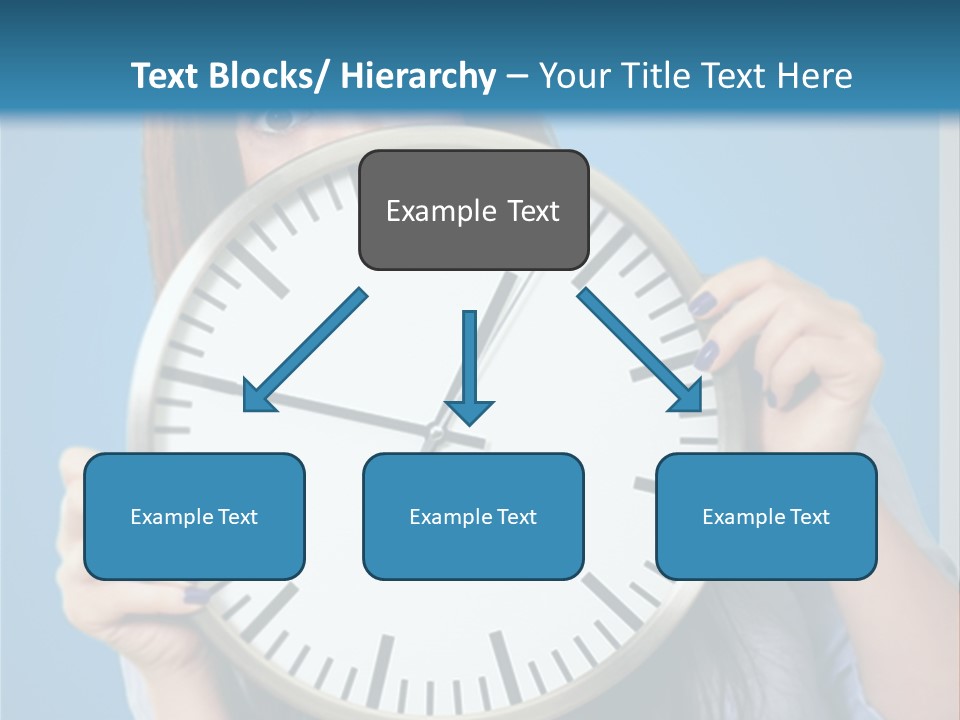 Text Blocks/ Hierarchy – Your Title Text Here

Example Text

Example Text

Example Text

Example Text